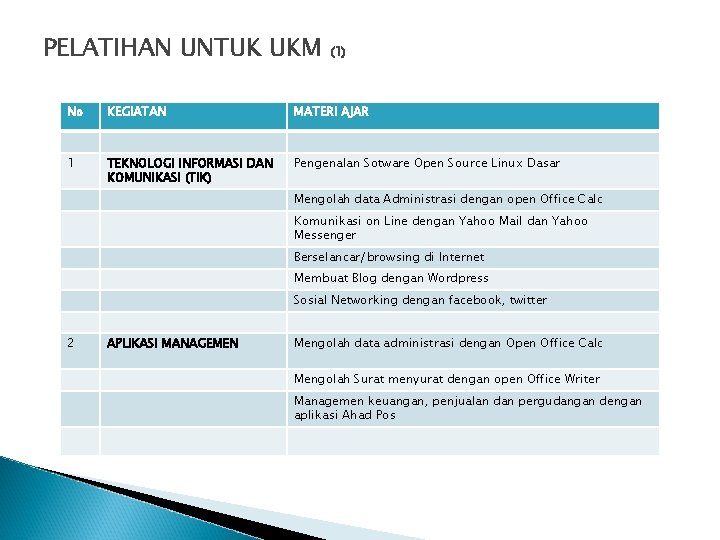 PELATIHAN UNTUK UKM (1)

| No | KEGIATAN | MATERI AJAR |
|---|---|---|
| | | |
| 1 | TEKNOLOGI INFORMASI DAN KOMUNIKASI (TIK) | Pengenalan Sotware Open Source Linux Dasar |
| | | Mengolah data Administrasi dengan open Office Calc |
| | | Komunikasi on Line dengan Yahoo Mail dan Yahoo Messenger |
| | | Berselancar/browsing di Internet |
| | | Membuat Blog dengan Wordpress |
| | | Sosial Networking dengan facebook, twitter |
| | | |
| 2 | APLIKASI MANAGEMEN | Mengolah data administrasi dengan Open Office Calc |
| | | Mengolah Surat menyurat dengan open Office Writer |
| | | Managemen keuangan, penjualan dan pergudangan dengan aplikasi Ahad Pos |
| | | |